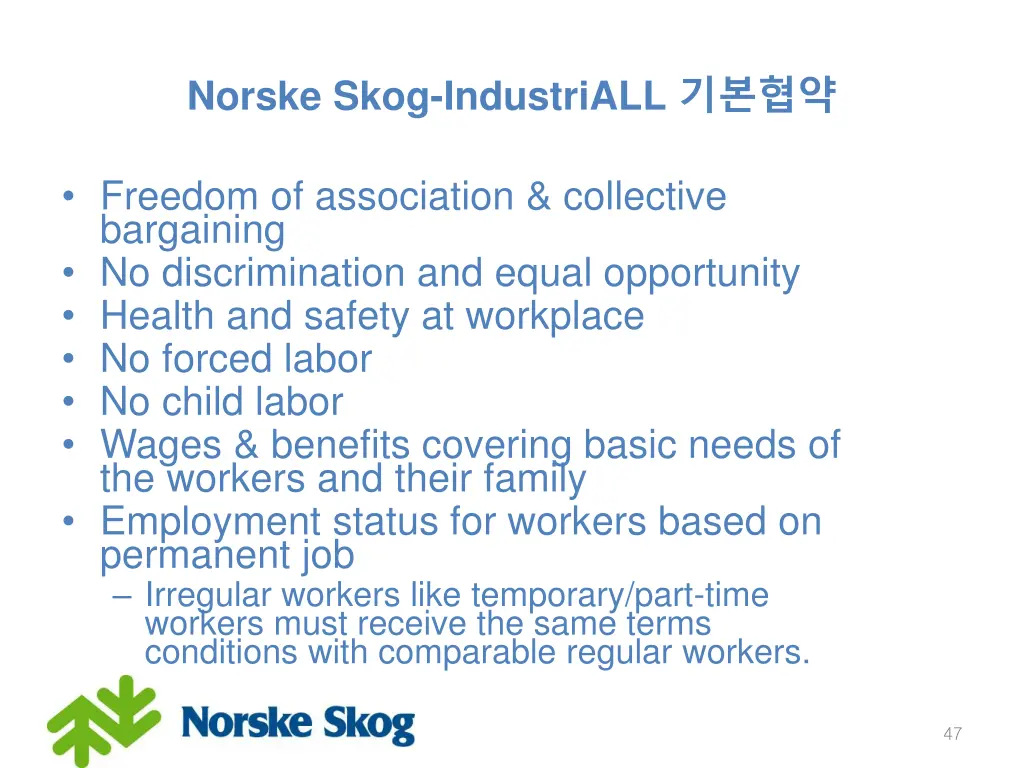 Norske Skog-IndustriALL 기본협약

• Freedom of association & collective bargaining
• No discrimination and equal opportunity
• Health and safety at workplace
• No forced labor
• No child labor
• Wages & benefits covering basic needs of the workers and their family
• Employment status for workers based on permanent job
– Irregular workers like temporary/part-time workers must receive the same terms conditions with comparable regular workers.

Norske Skog

47